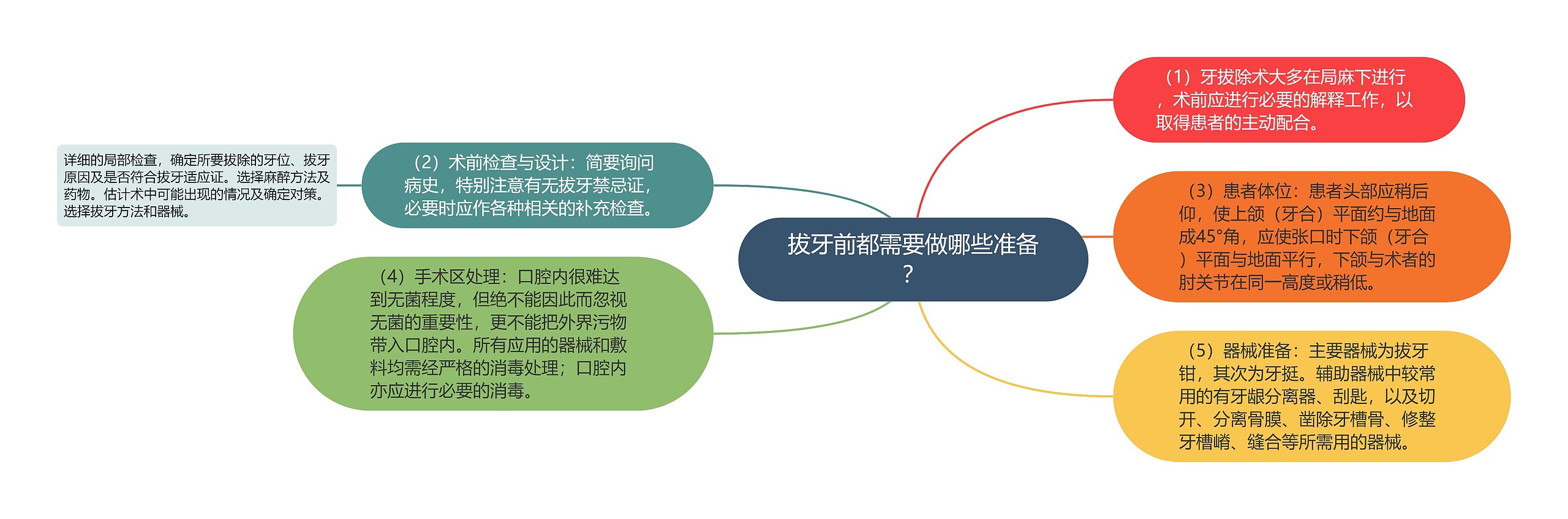 拔牙前都需要做哪些准备？

（1）牙拔除术大多在局麻下进行，术前应进行必要的解释工作，以取得患者的主动配合。

（2）术前检查与设计：简要询问病史，特别注意有无拔牙禁忌证，必要时应作各种相关的补充检查。

详细的局部检查，确定所要拔除的牙位、拔牙原因及是否符合拔牙适应证。选择麻醉方法及药物。估计术中可能出现的情况及确定对策。选择拔牙方法和器械。

（3）患者体位：患者头部应稍后仰，使上颌（牙合）平面约与地面成45°角，应使张口时下颌（牙合）平面与地面平行，下颌与术者的肘关节在同一高度或稍低。

（4）手术区处理：口腔内很难达到无菌程度，但绝不能因此而忽视无菌的重要性，更不能把外界污物带入口腔内。所有应用的器械和敷料均需经严格的消毒处理；口腔内亦应进行必要的消毒。

（5）器械准备：主要器械为拔牙钳，其次为牙挺。辅助器械中较常用的有牙龈分离器、刮匙，以及切开、分离骨膜、凿除牙槽骨、修整牙槽嵴、缝合等所需用的器械。